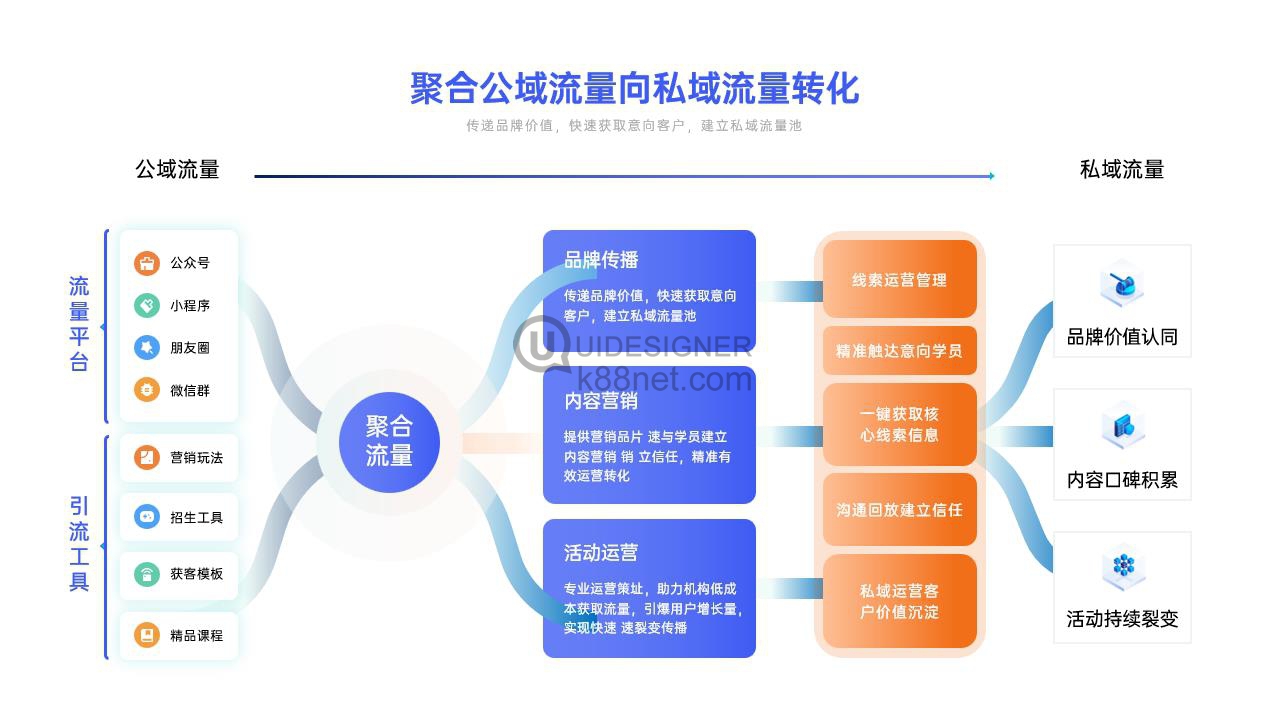 聚合公域流量向私域流量转化

传递品牌价值，快速获取意向客户，建立私域流量池

公域流量

私域流量

流量平台

公众号

小程序

朋友圈

微信群

引流工具

营销玩法

招生工具

获客模板

精品课程

聚合流量

品牌传播

传递品牌价值，快速获取意向客户，建立私域流量池

内容营销

提供营销品片 速与学员建立内容营销 销 立信任，精准有效运营转化

活动运营

专业运营策址，助力机构低成本获取流量，引爆用户增长量，实现快速 速裂变传播

UIDESIGNER

k88net.com

线索运营管理

精准触达意向学员

一键获取核心线索信息

沟通回放建立信任

私域运营客户价值沉淀

品牌价值认同

内容口碑积累

活动持续裂变